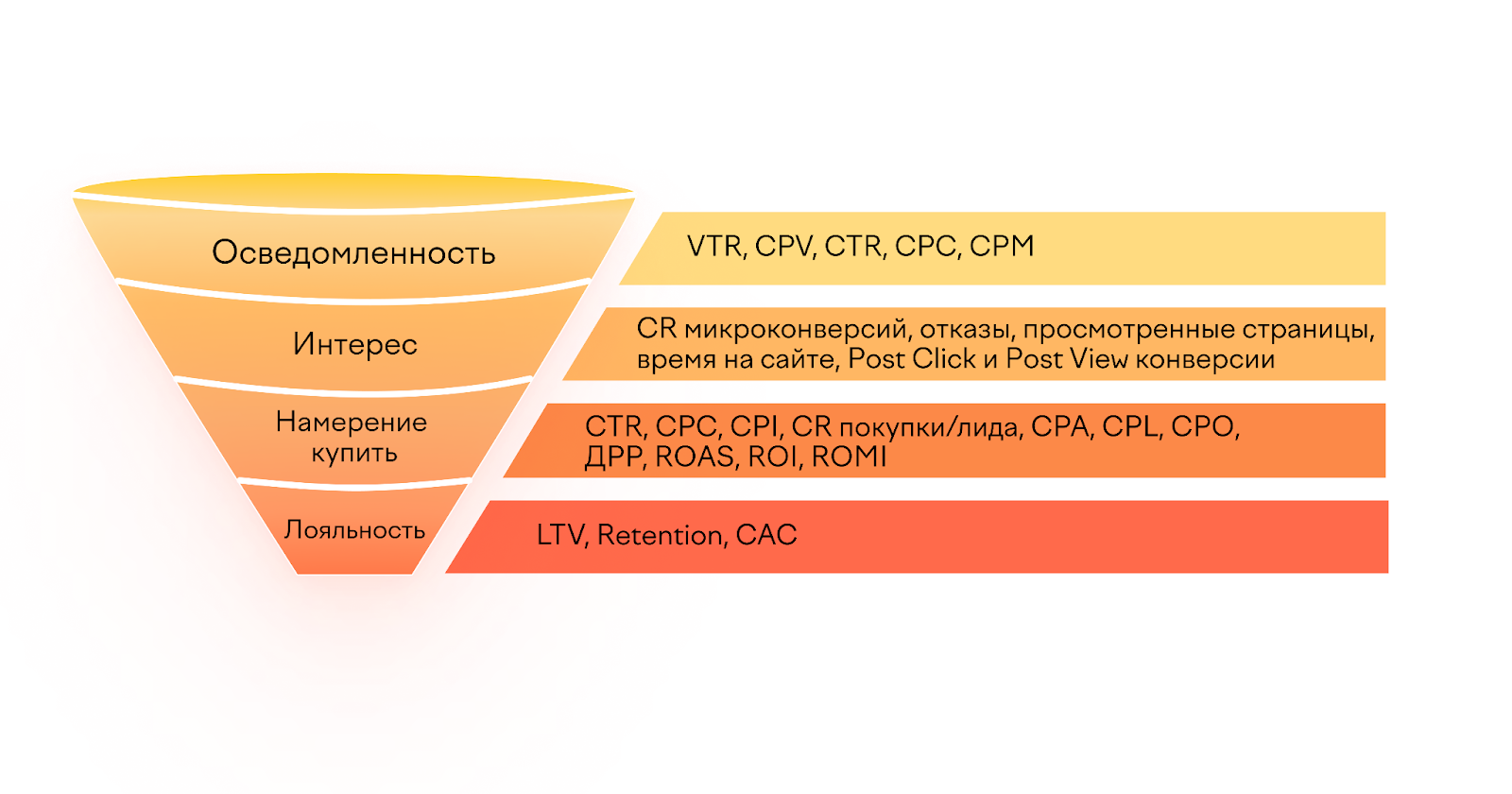 Осведомленность

VTR, CPV, CTR, CPC, CPM

Интерес

CR микроконверсий, отказы, просмотренные страницы, время на сайте, Post Click и Post View конверсии

Намерение купить

CTR, CPC, CPI, CR покупки/лида, CPA, CPL, CPO, ДРР, ROAS, ROI, ROMI

Лояльность

LTV, Retention, CAC